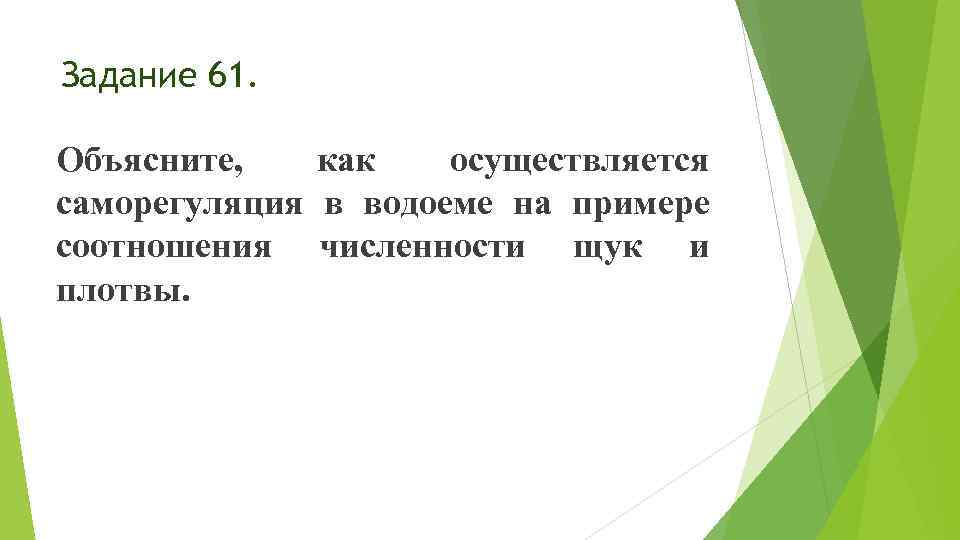 Задание 61.

Объясните, как осуществляется саморегуляция в водоеме на примере соотношения численности щук и плотвы.